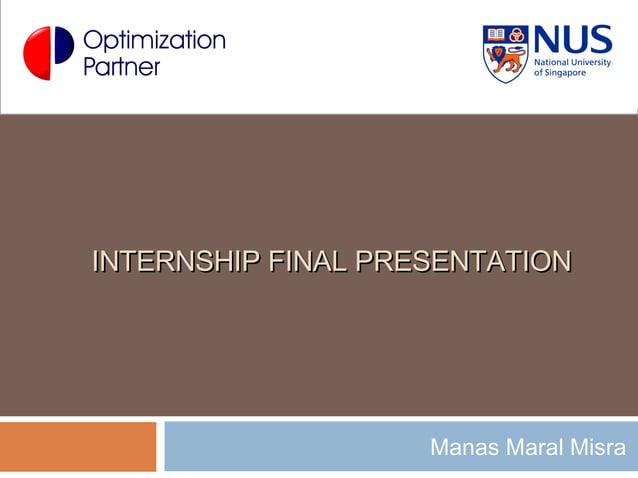 Optimization Partner

NUS
National University of Singapore

INTERNSHIP FINAL PRESENTATION

Manas Maral Misra